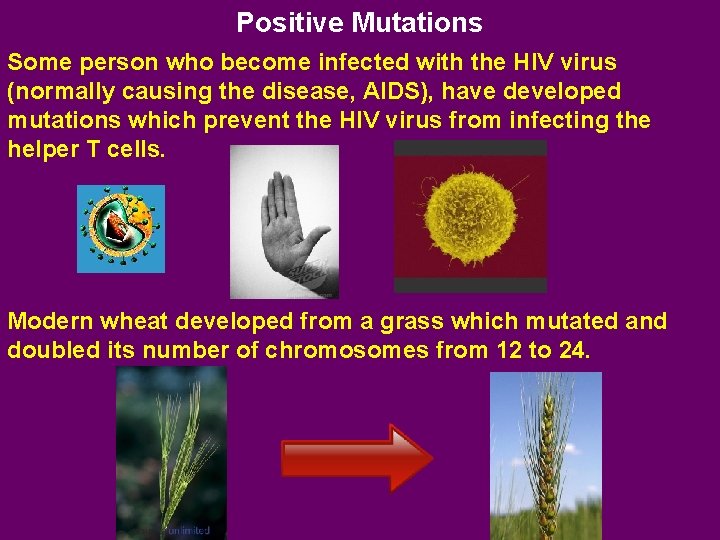 Positive Mutations

Some person who become infected with the HIV virus (normally causing the disease, AIDS), have developed mutations which prevent the HIV virus from infecting the helper T cells.

Modern wheat developed from a grass which mutated and doubled its number of chromosomes from 12 to 24.

unlimited